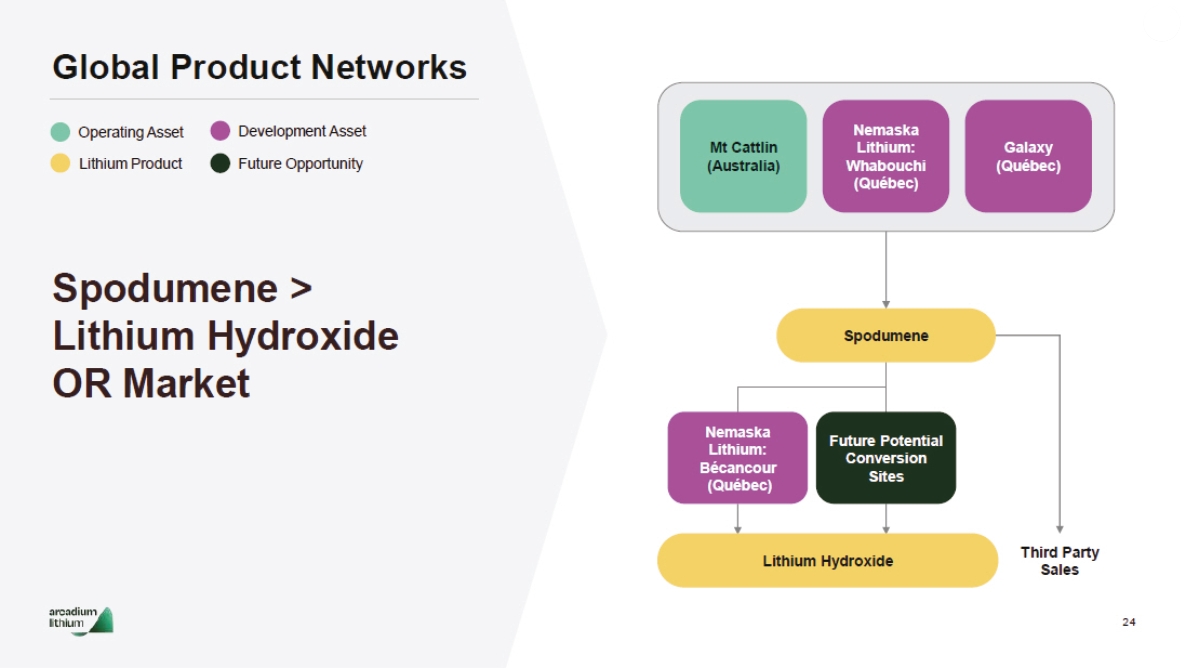 Global Product Networks

Operating Asset
Development Asset
Lithium Product
Future Opportunity

Spodumene > Lithium Hydroxide OR Market

Mt Cattlin (Australia)

Nemaska Lithium: Whabouchi (Québec)

Galaxy (Québec)

Spodumene

Nemaska Lithium: Bécancour (Québec)

Future Potential Conversion Sites

Lithium Hydroxide

Third Party Sales

arcadium lithium

24